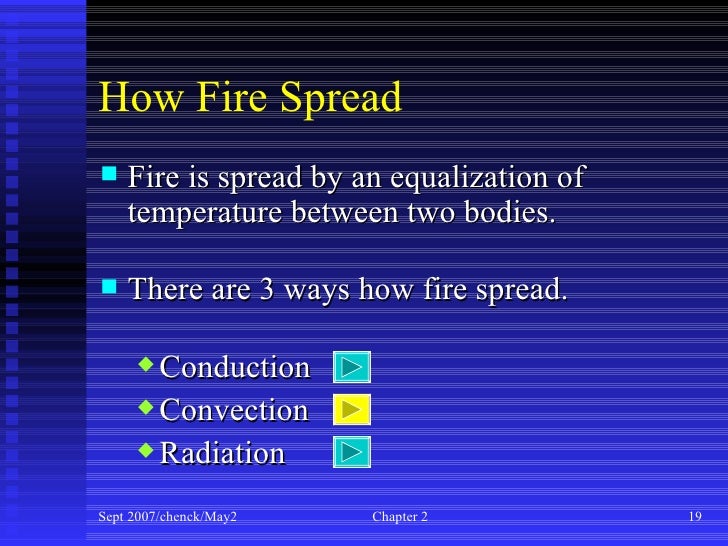 How Fire Spread

Fire is spread by an equalization of temperature between two bodies.

There are 3 ways how fire spread.

Conduction
Convection
Radiation

Sept 2007/chenck/May2 Chapter 2 19